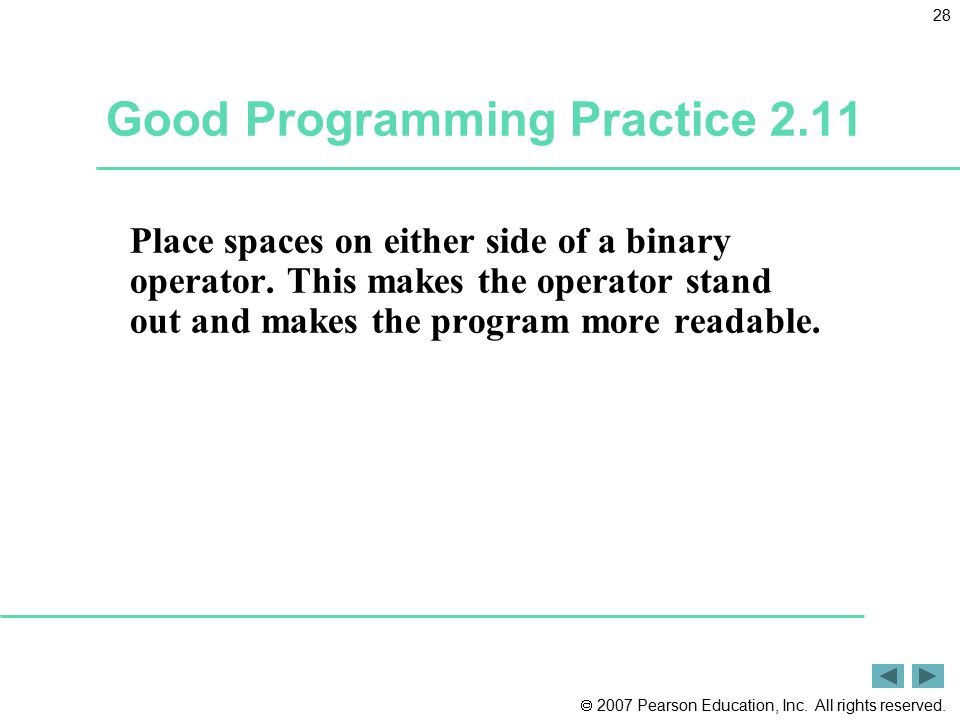 28

Good Programming Practice 2.11

Place spaces on either side of a binary operator. This makes the operator stand out and makes the program more readable.

© 2007 Pearson Education, Inc. All rights reserved.